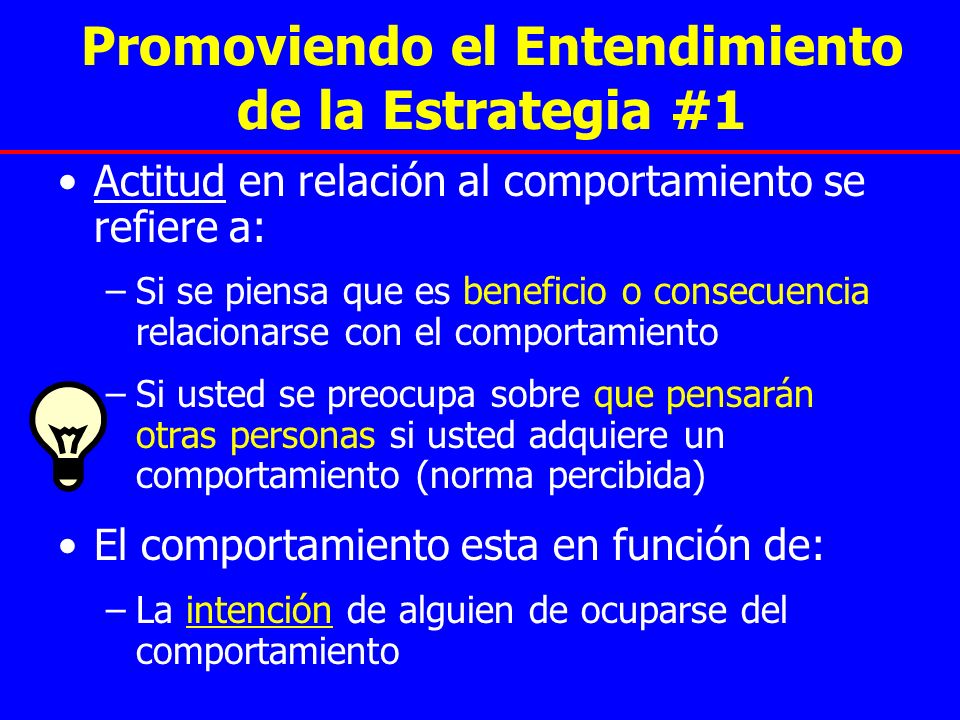 Promoviendo el Entendimiento de la Estrategia #1

• Actitud en relación al comportamiento se refiere a:

– Si se piensa que es beneficio o consecuencia relacionarse con el comportamiento

– Si usted se preocupa sobre que pensarán otras personas si usted adquiere un comportamiento (norma percibida)

• El comportamiento esta en función de:

– La intención de alguien de ocuparse del comportamiento